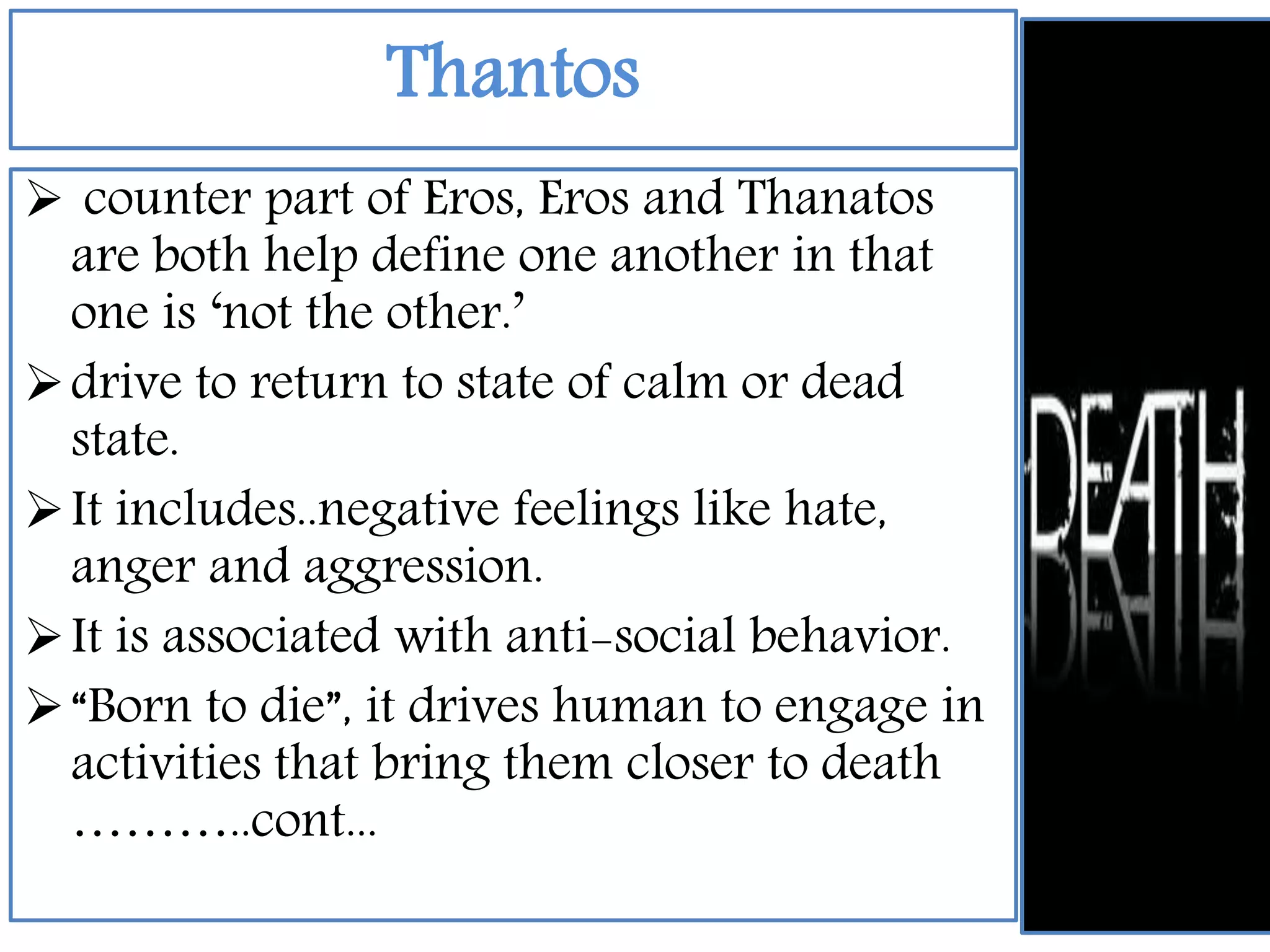 Thantos

➢ counter part of Eros, Eros and Thanatos are both help define one another in that one is ‘not the other.’

➢ drive to return to state of calm or dead state.

➢ It includes..negative feelings like hate, anger and aggression.

➢ It is associated with anti-social behavior.

➢ “Born to die”, it drives human to engage in activities that bring them closer to death ………..cont...

DEATH